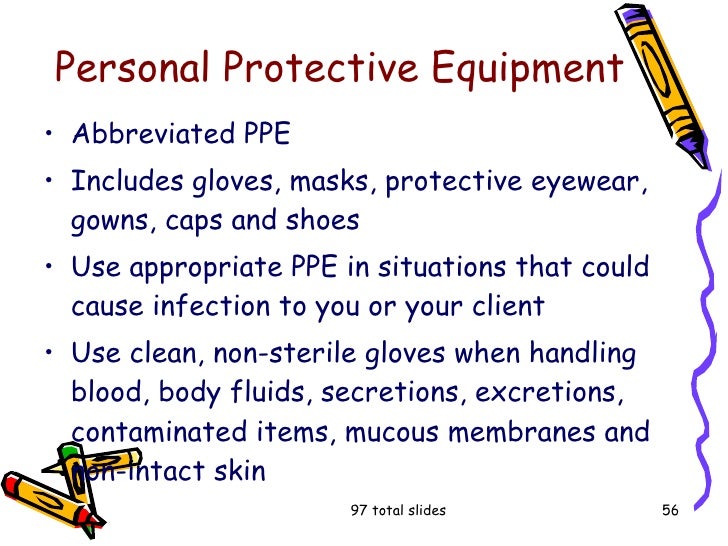 Personal Protective Equipment

• Abbreviated PPE

• Includes gloves, masks, protective eyewear, gowns, caps and shoes

• Use appropriate PPE in situations that could cause infection to you or your client

• Use clean, non-sterile gloves when handling blood, body fluids, secretions, excretions, contaminated items, mucous membranes and non-intact skin

97 total slides

56